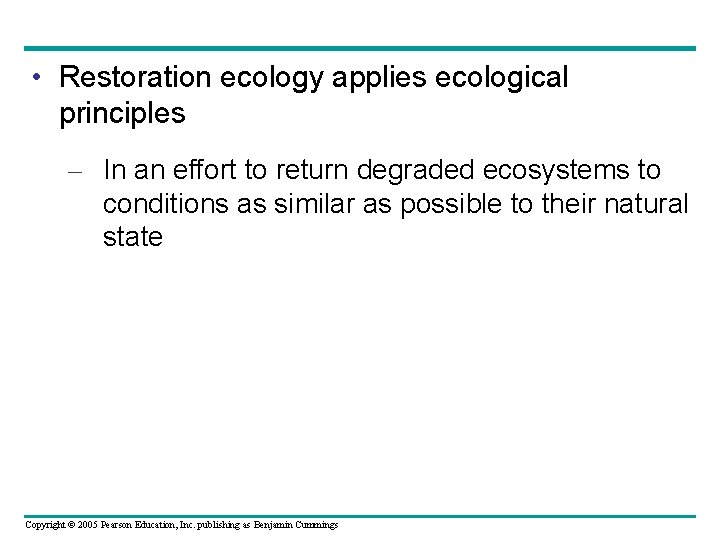 • Restoration ecology applies ecological principles

– In an effort to return degraded ecosystems to conditions as similar as possible to their natural state

Copyright © 2005 Pearson Education, Inc. publishing as Benjamin Cummings